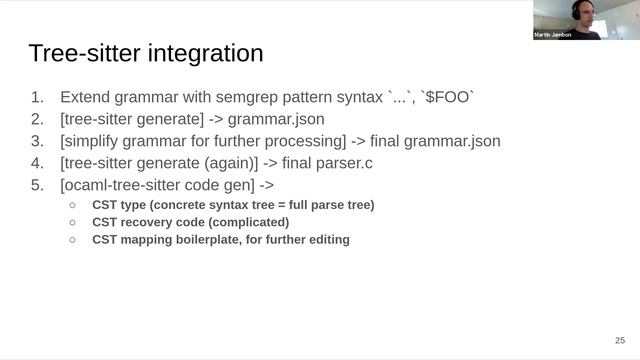 Martin Jambon

Tree-sitter integration

1. Extend grammar with semgrep pattern syntax `...`, `$FOO`
2. [tree-sitter generate] -> grammar.json
3. [simplify grammar for further processing] -> final grammar.json
4. [tree-sitter generate (again)] -> final parser.c
5. [ocaml-tree-sitter code gen] ->
   ○ CST type (concrete syntax tree = full parse tree)
   ○ CST recovery code (complicated)
   ○ CST mapping boilerplate, for further editing

25